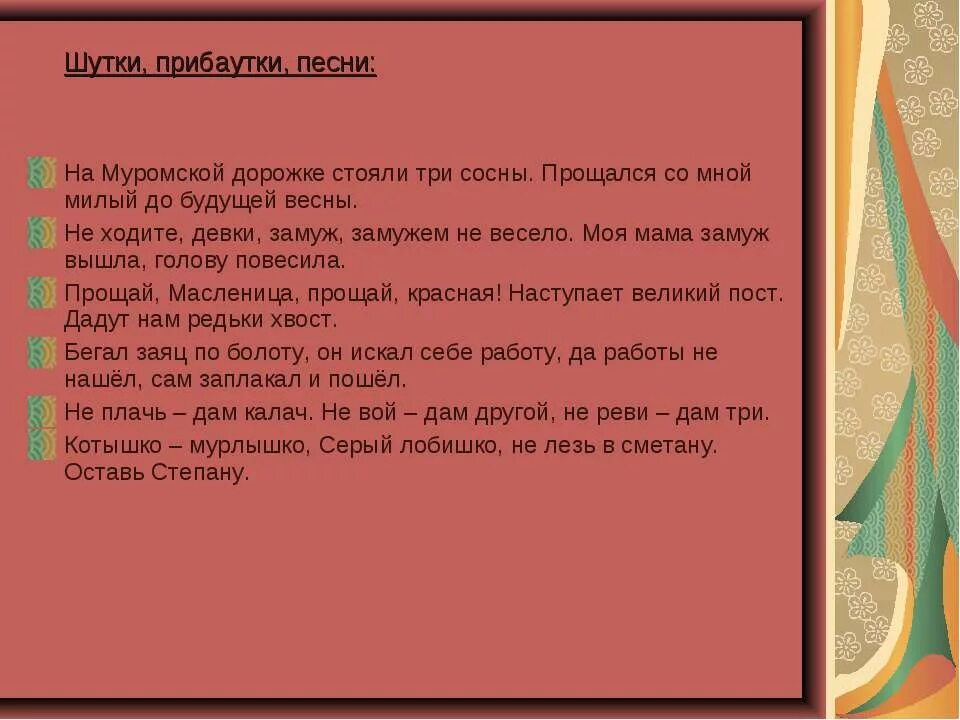 Шутки, прибаутки, песни:

На Муромской дорожке стояли три сосны. Прощался со мной милый до будущей весны.

Не ходите, девки, замуж, замужем не весело. Моя мама замуж вышла, голову повесила.

Прощай, Масленица, прощай, красная! Наступает великий пост. Дадут нам редьки хвост.

Бегал заяц по болоту, он искал себе работу, да работы не нашёл, сам заплакал и пошёл.

Не плачь – дам калач. Не вой – дам другой, не реви – дам три.

Котышко – мурлышко, Серый лобишко, не лезь в сметану. Оставь Степану.